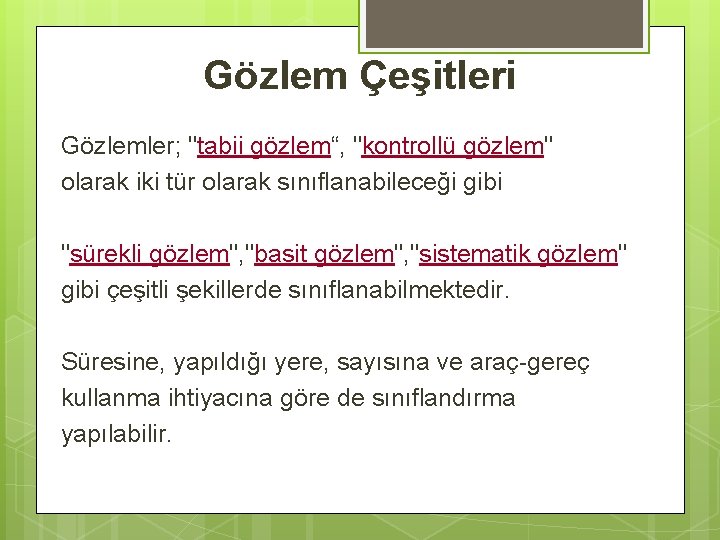 Gözlem Çeşitleri

Gözlemler; "tabii gözlem“, "kontrollü gözlem" olarak iki tür olarak sınıflanabileceği gibi

"sürekli gözlem","basit gözlem","sistematik gözlem" gibi çeşitli şekillerde sınıflanabilmektedir.

Süresine, yapıldığı yere, sayısına ve araç-gereç kullanma ihtiyacına göre de sınıflandırma yapılabilir.